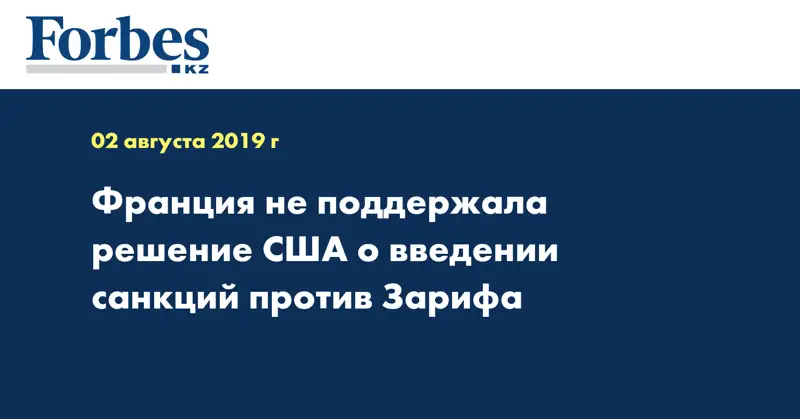 Forbes
KZ

02 августа 2019 г

Франция не поддержала решение США о введении санкций против Зарифа